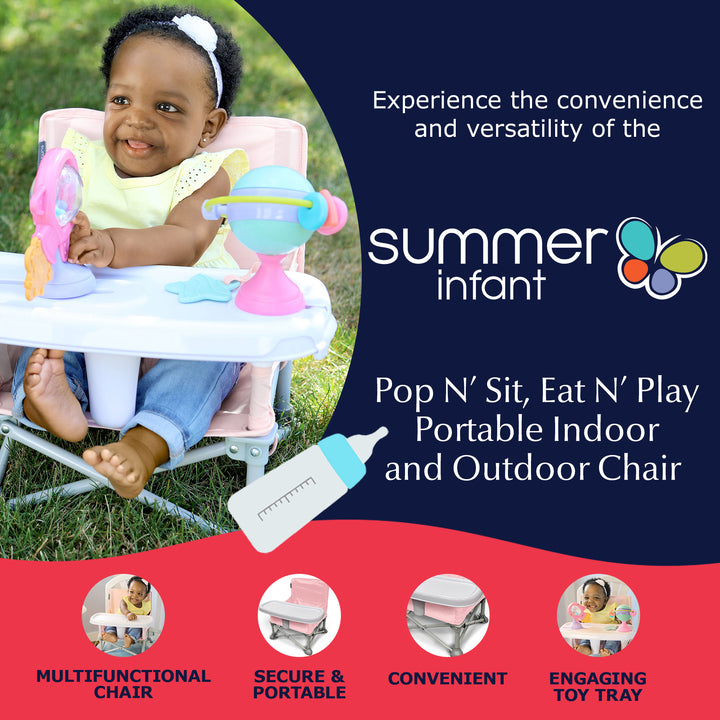 Experience the convenience and versatility of the

summer infant

Pop N' Sit, Eat N' Play Portable Indoor and Outdoor Chair

MULTIFUNCTIONAL CHAIR

SECURE & PORTABLE

CONVENIENT

ENGAGING TOY TRAY